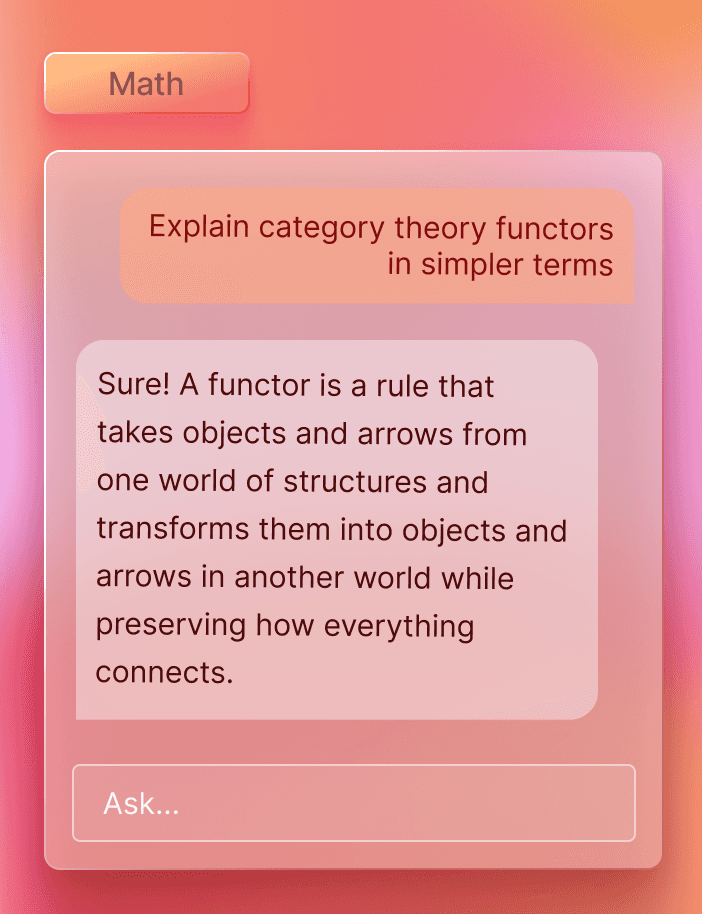 Math

Explain category theory functors in simpler terms

Sure! A functor is a rule that takes objects and arrows from one world of structures and transforms them into objects and arrows in another world while preserving how everything connects.

Ask...